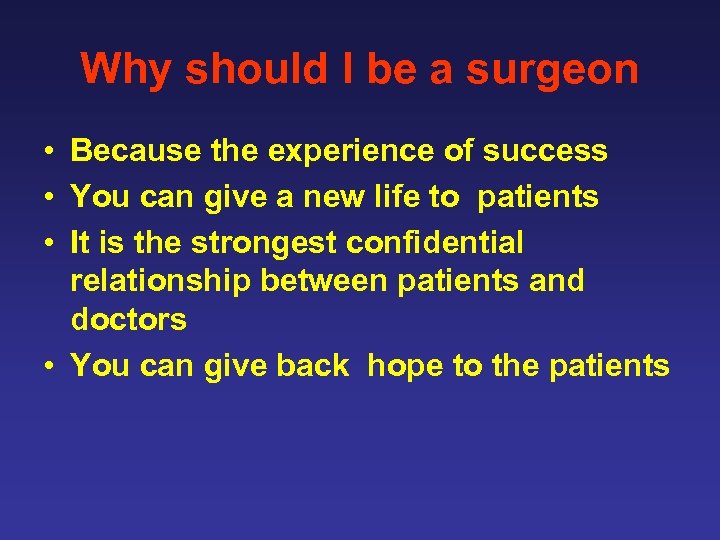 Why should I be a surgeon

• Because the experience of success
• You can give a new life to patients
• It is the strongest confidential relationship between patients and doctors
• You can give back hope to the patients